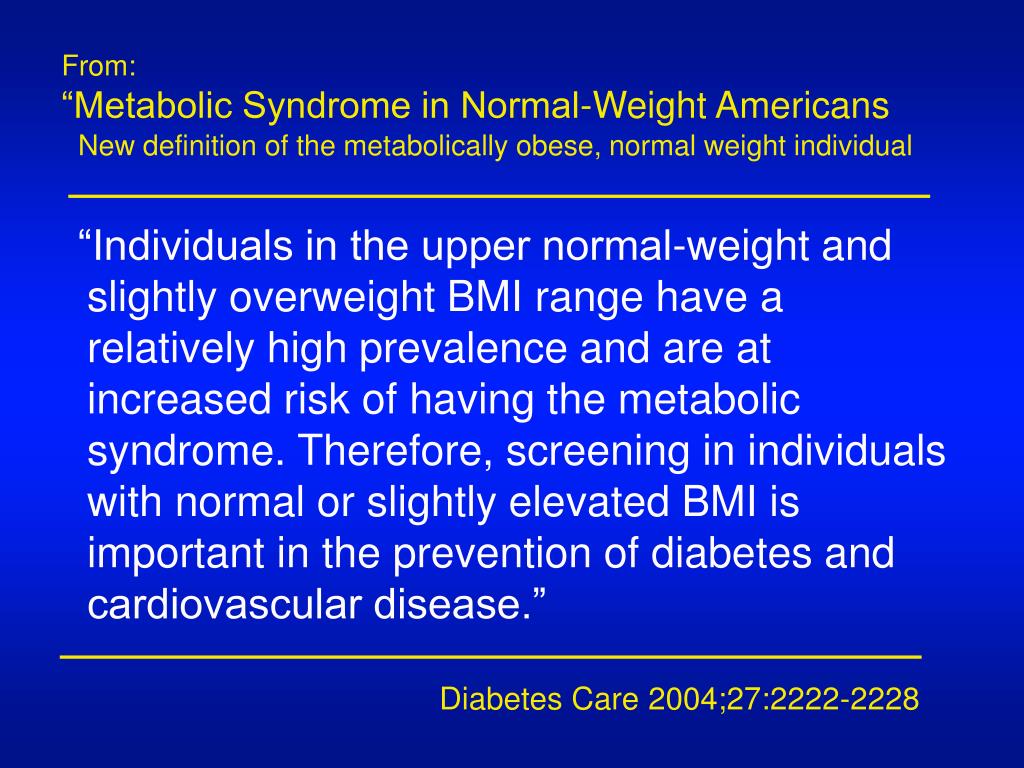 From:
“Metabolic Syndrome in Normal-Weight Americans
New definition of the metabolically obese, normal weight individual

“Individuals in the upper normal-weight and slightly overweight BMI range have a relatively high prevalence and are at increased risk of having the metabolic syndrome. Therefore, screening in individuals with normal or slightly elevated BMI is important in the prevention of diabetes and cardiovascular disease.”

Diabetes Care 2004;27:2222-2228